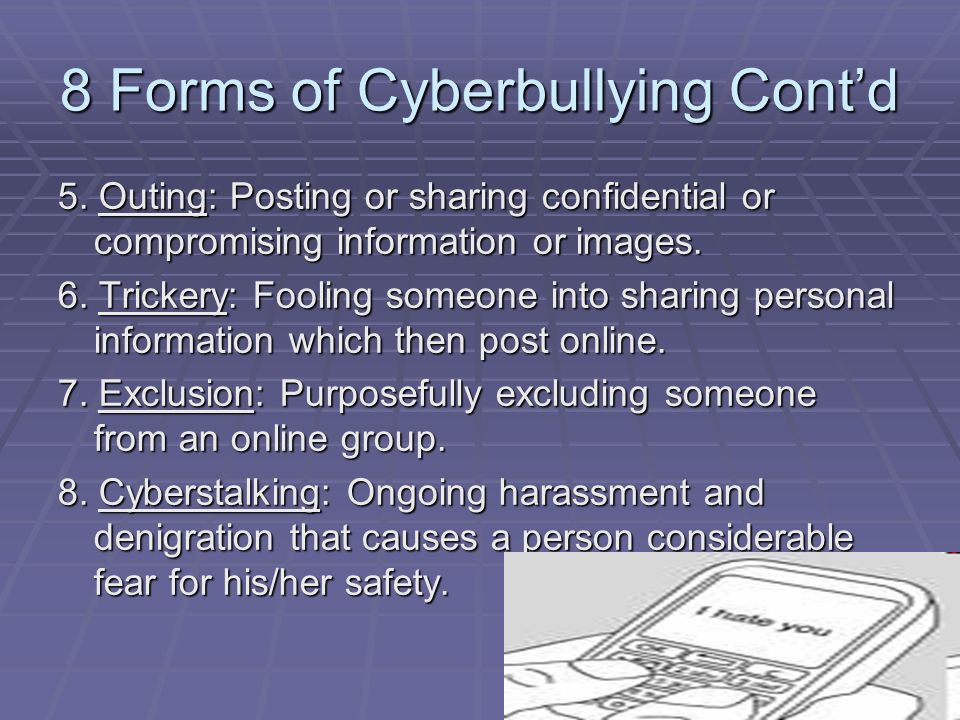 8 Forms of Cyberbullying Cont'd

5. Outing: Posting or sharing confidential or compromising information or images.

6. Trickery: Fooling someone into sharing personal information which then post online.

7. Exclusion: Purposefully excluding someone from an online group.

8. Cyberstalking: Ongoing harassment and denigration that causes a person considerable fear for his/her safety.

I hate you